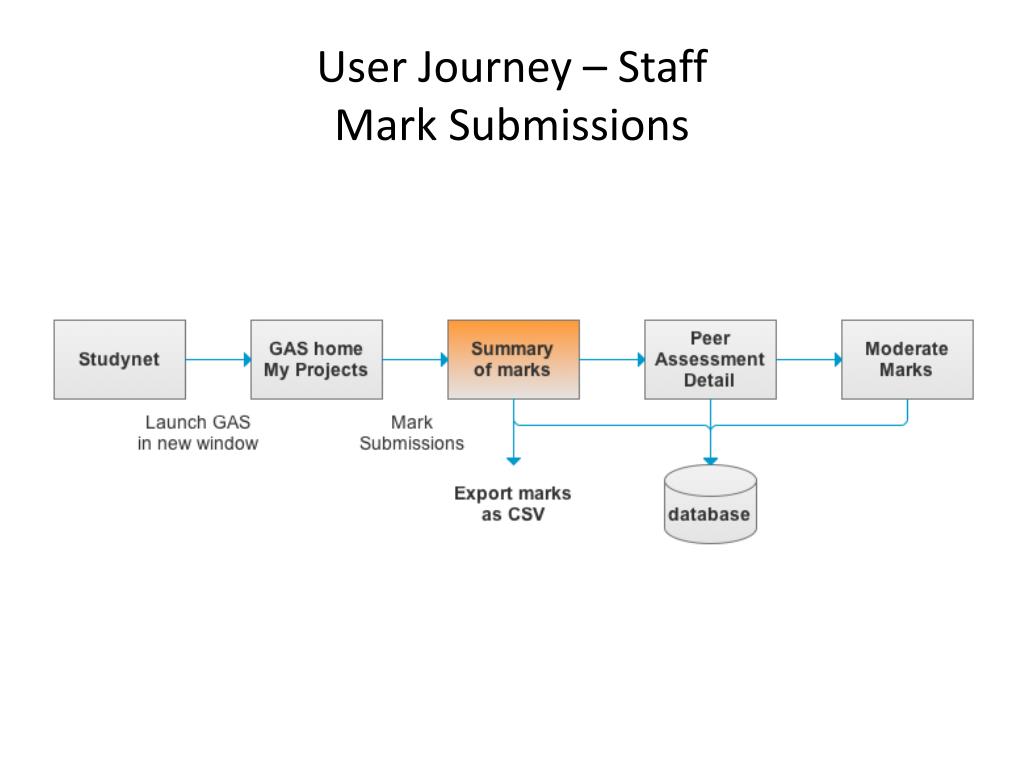 User Journey – Staff
Mark Submissions

Studynet

GAS home
My Projects

Summary
of marks

Peer
Assessment
Detail

Moderate
Marks

Launch GAS
in new window

Mark
Submissions

Export marks
as CSV

database